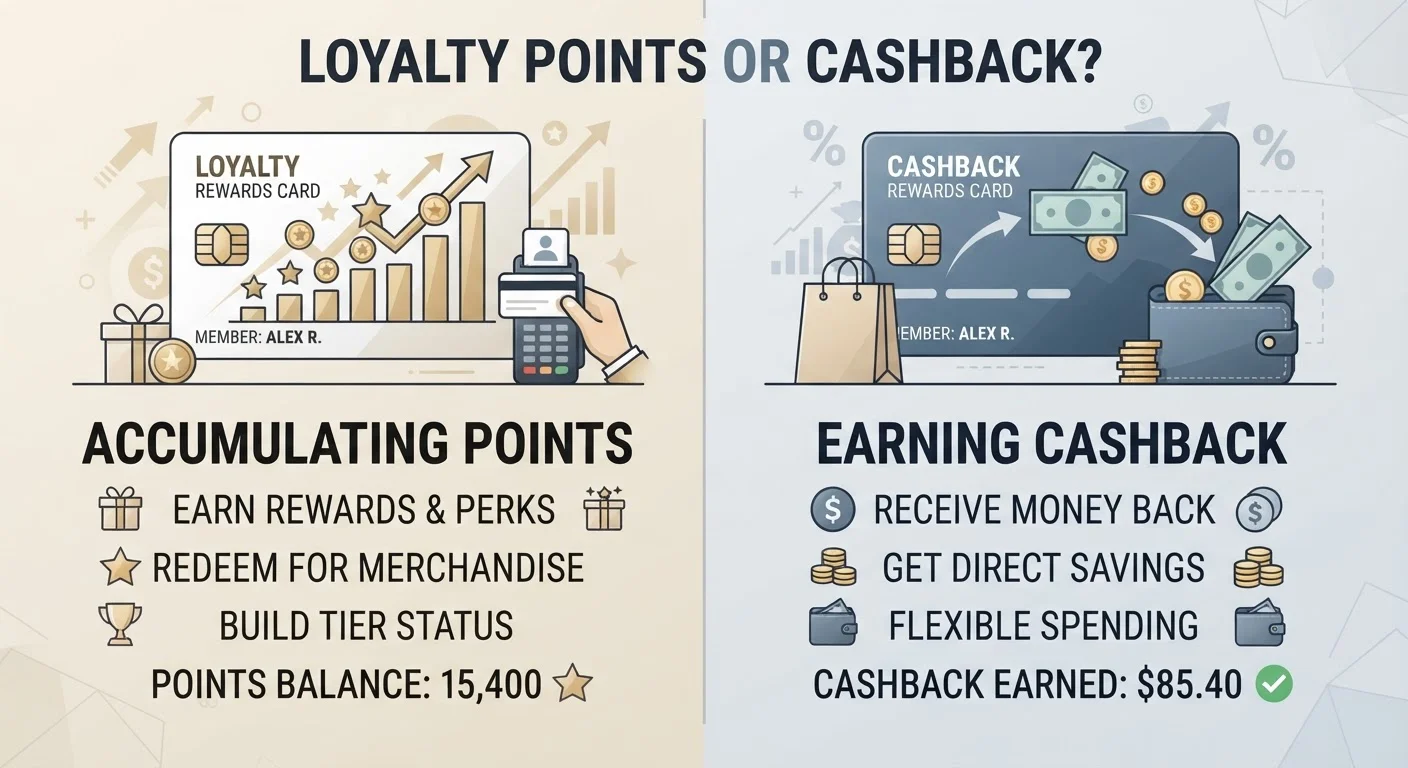 LOYALTY POINTS OR CASHBACK?

LOYALTY
REWARDS CARD
MEMBER: ALEX R.

ACCUMULATING POINTS
EARN REWARDS & PERKS
REDEEM FOR MERCHANDISE
BUILD TIER STATUS
POINTS BALANCE: 15,400

CASHBACK
REWARDS CARD
MEMBER: ALEX R.

EARNING CASHBACK
RECEIVE MONEY BACK
GET DIRECT SAVINGS
FLEXIBLE SPENDING
CASHBACK EARNED: $85.40